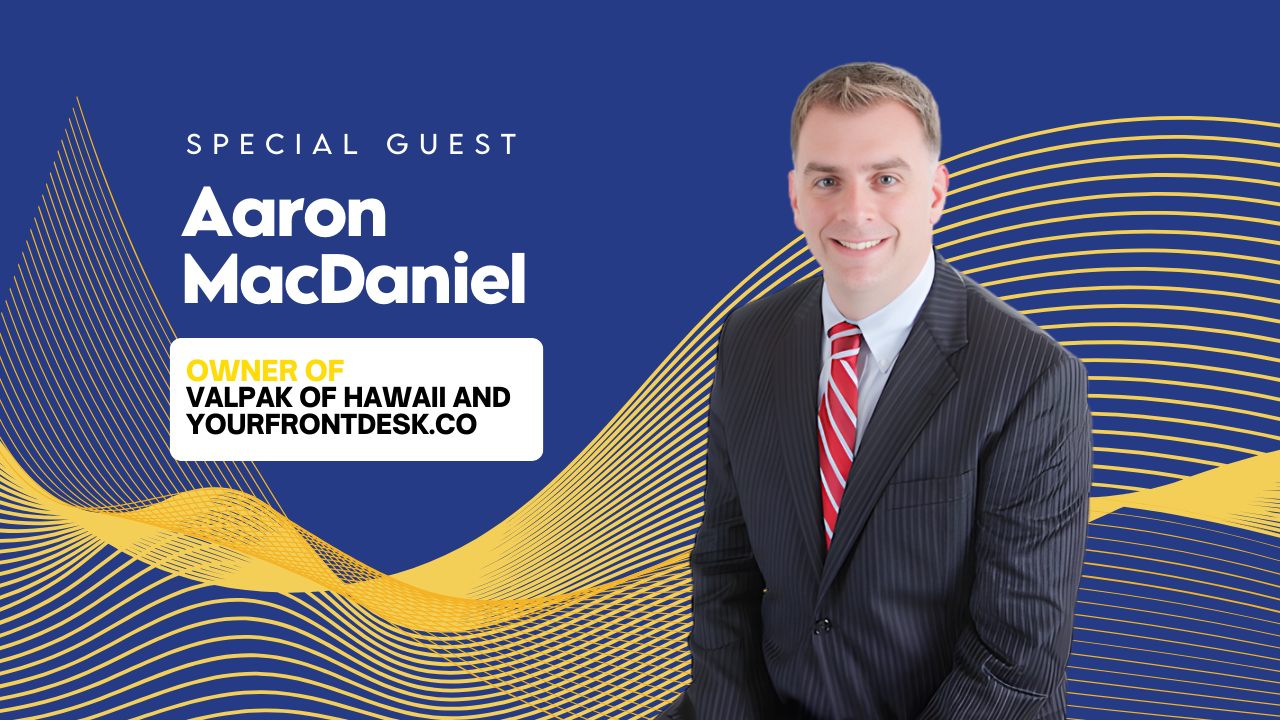 SPECIAL GUEST

Aaron MacDaniel

OWNER OF
VALPAK OF HAWAII AND YOURFRONTDESK.CO